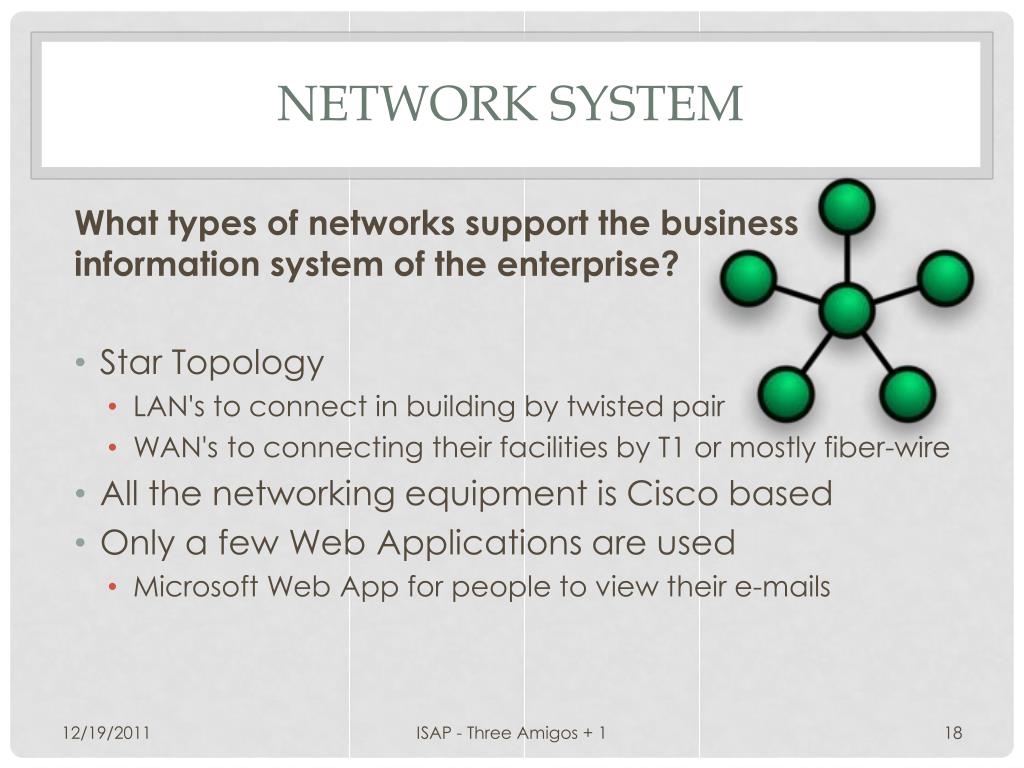 NETWORK SYSTEM

What types of networks support the business information system of the enterprise?

• Star Topology
  • LAN's to connect in building by twisted pair
  • WAN's to connecting their facilities by T1 or mostly fiber-wire
• All the networking equipment is Cisco based
• Only a few Web Applications are used
  • Microsoft Web App for people to view their e-mails

12/19/2011

ISAP - Three Amigos + 1

18